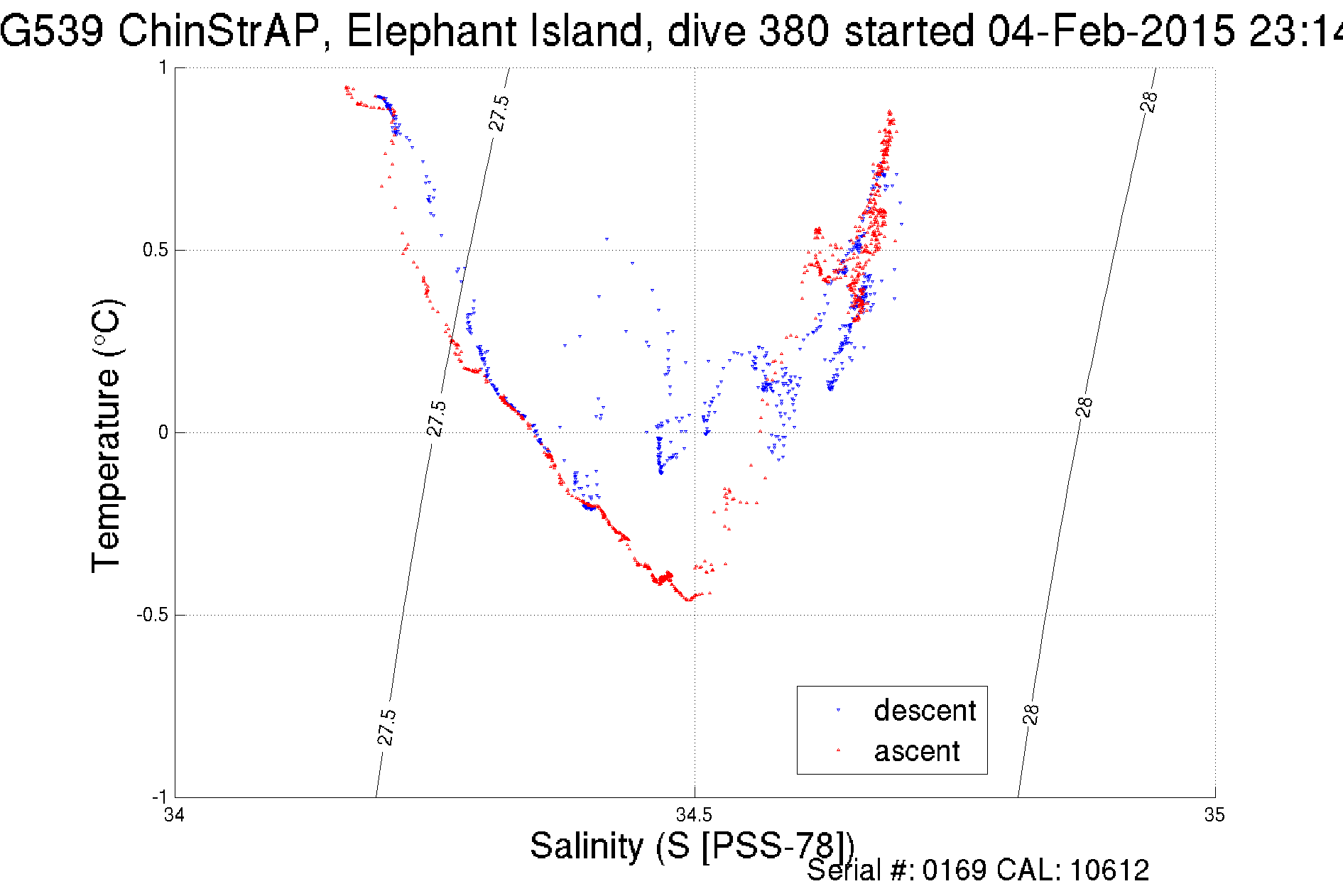 G539 ChinStrAP, Elephant Island, dive 380 started 04-Feb-2015 23:14

Temperature (°C)

1
0.5
0
-0.5
-1

27.5
27.5
27.5
28
28
28

descent
ascent

34
34.5
35

Salinity (S [PSS-78])

Serial #: 0169 CAL: 10612